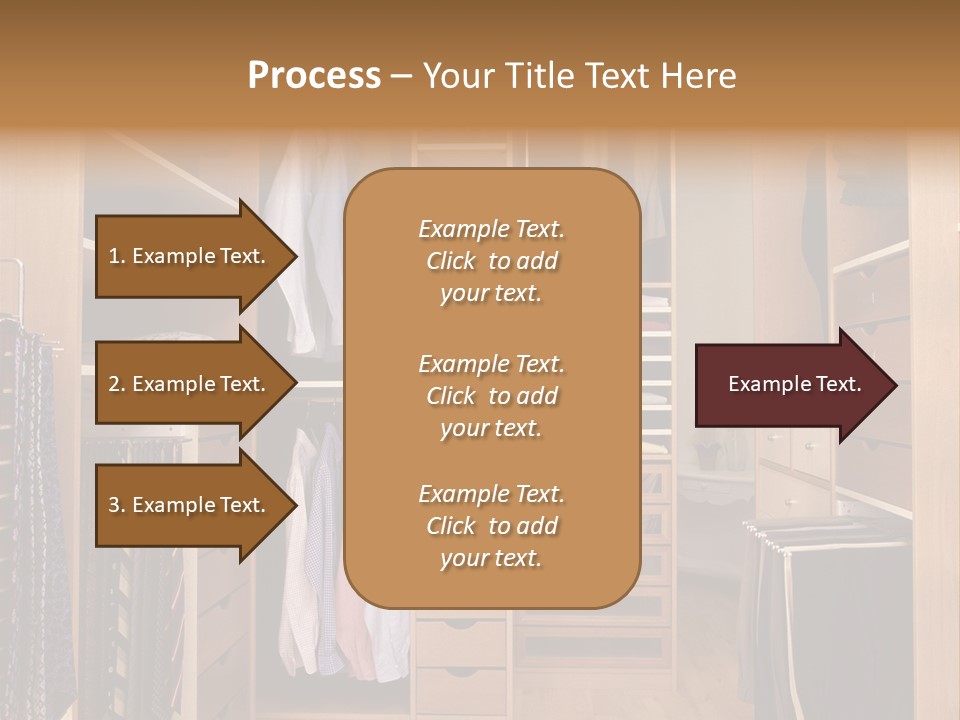 Process – Your Title Text Here

1. Example Text.

2. Example Text.

3. Example Text.

Example Text. Click to add your text.

Example Text. Click to add your text.

Example Text. Click to add your text.

Example Text.